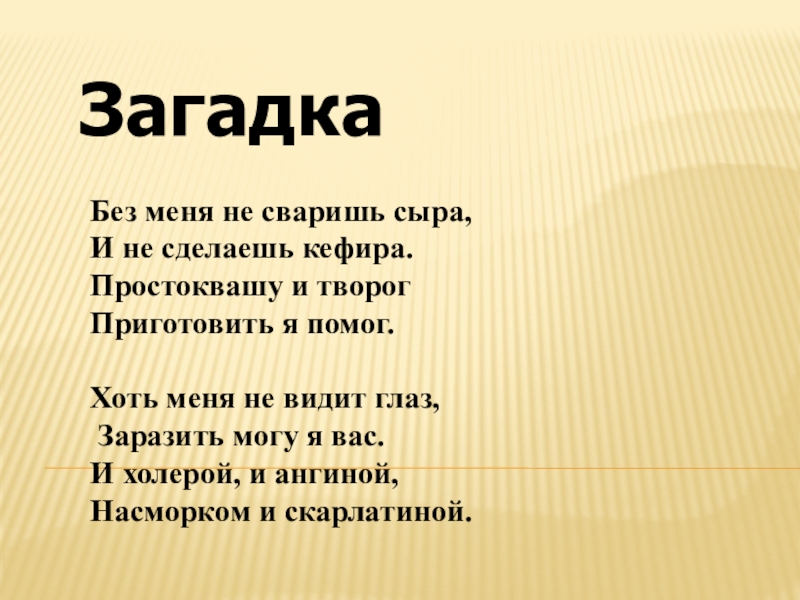 Загадка

Без меня не сваришь сыра,
И не сделаешь кефира.
Простоквашу и творог
Приготовить я помог.

Хоть меня не видит глаз,
Заразить могу я вас.
И холерой, и ангиной,
Насморком и скарлатиной.